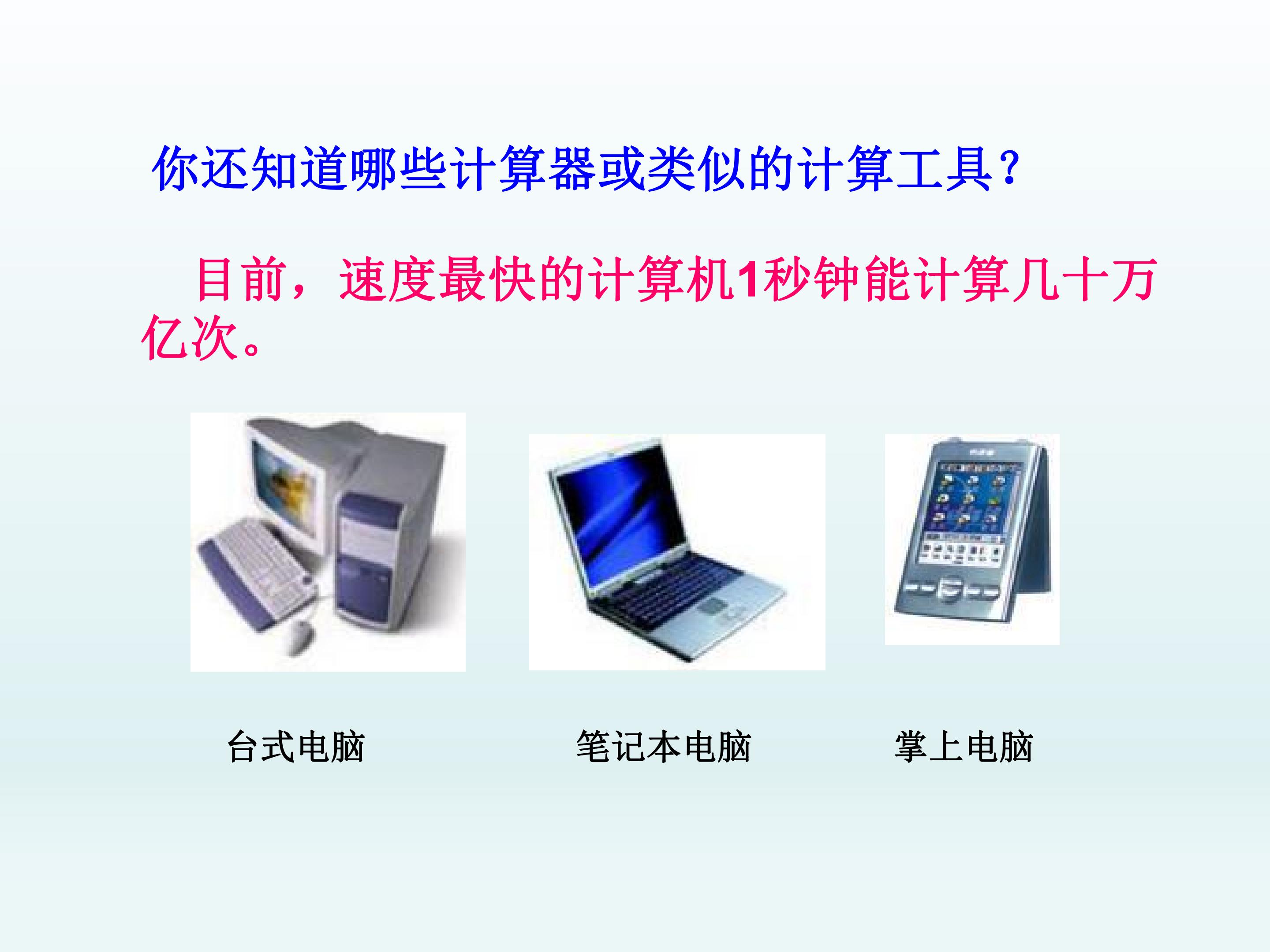 你还知道哪些计算器或类似的计算工具？

目前，速度最快的计算机1秒钟能计算几十万亿次。

台式电脑

笔记本电脑

掌上电脑